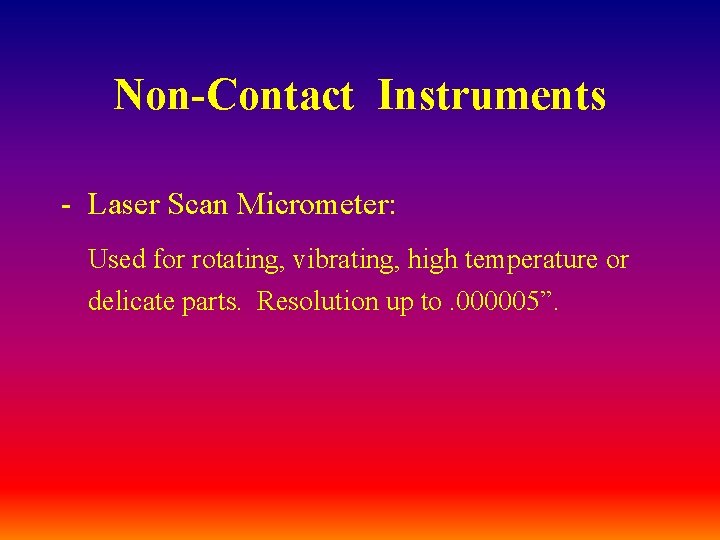 Non-Contact Instruments

- Laser Scan Micrometer:

Used for rotating, vibrating, high temperature or delicate parts. Resolution up to .000005”.